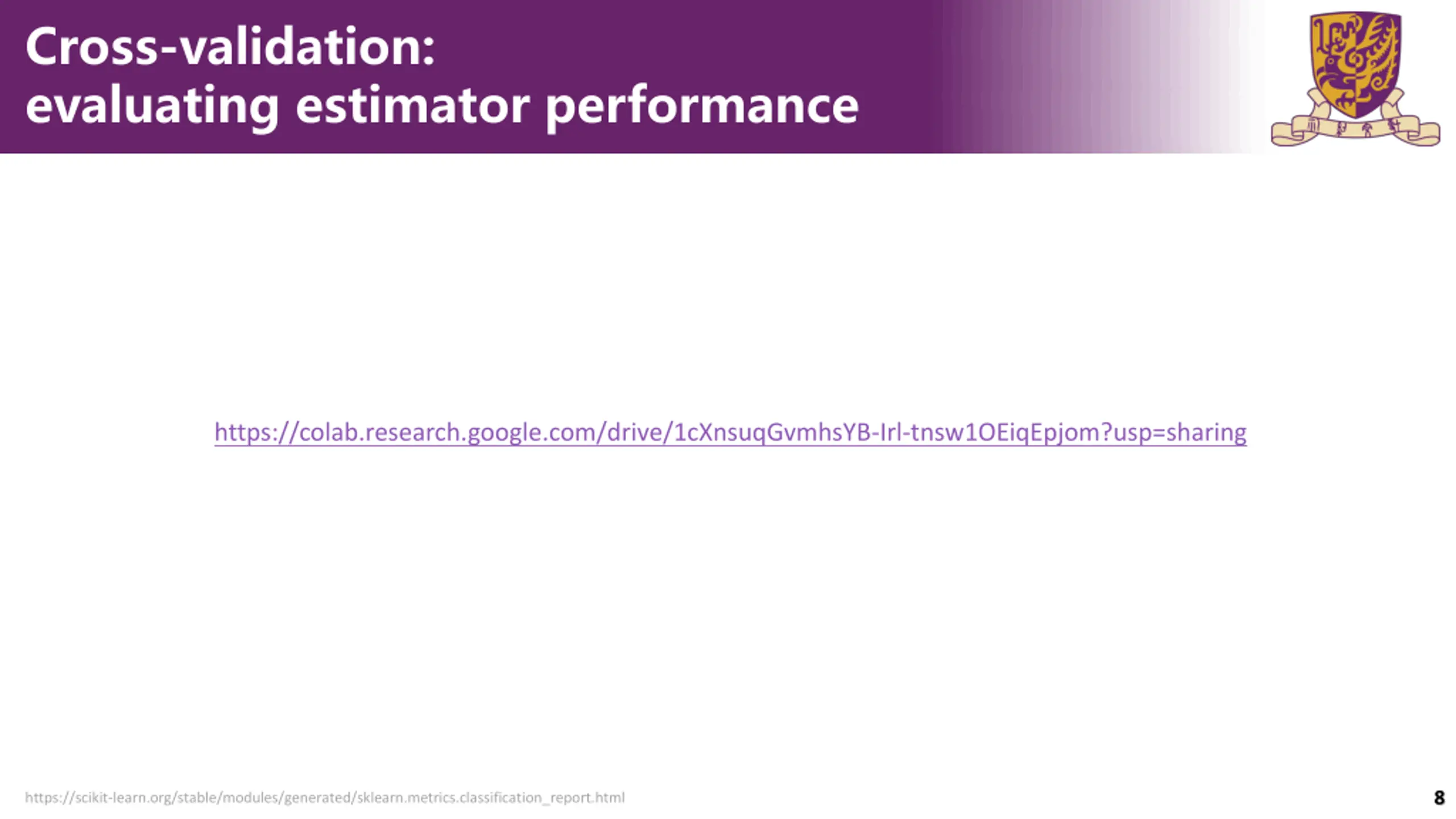 Cross-validation:
evaluating estimator performance

https://colab.research.google.com/drive/1cXnsuqGvmhsYB-Irl-tnsw1OEiqEpjom?usp=sharing

https://scikit-learn.org/stable/modules/generated/sklearn.metrics.classification_report.html

8